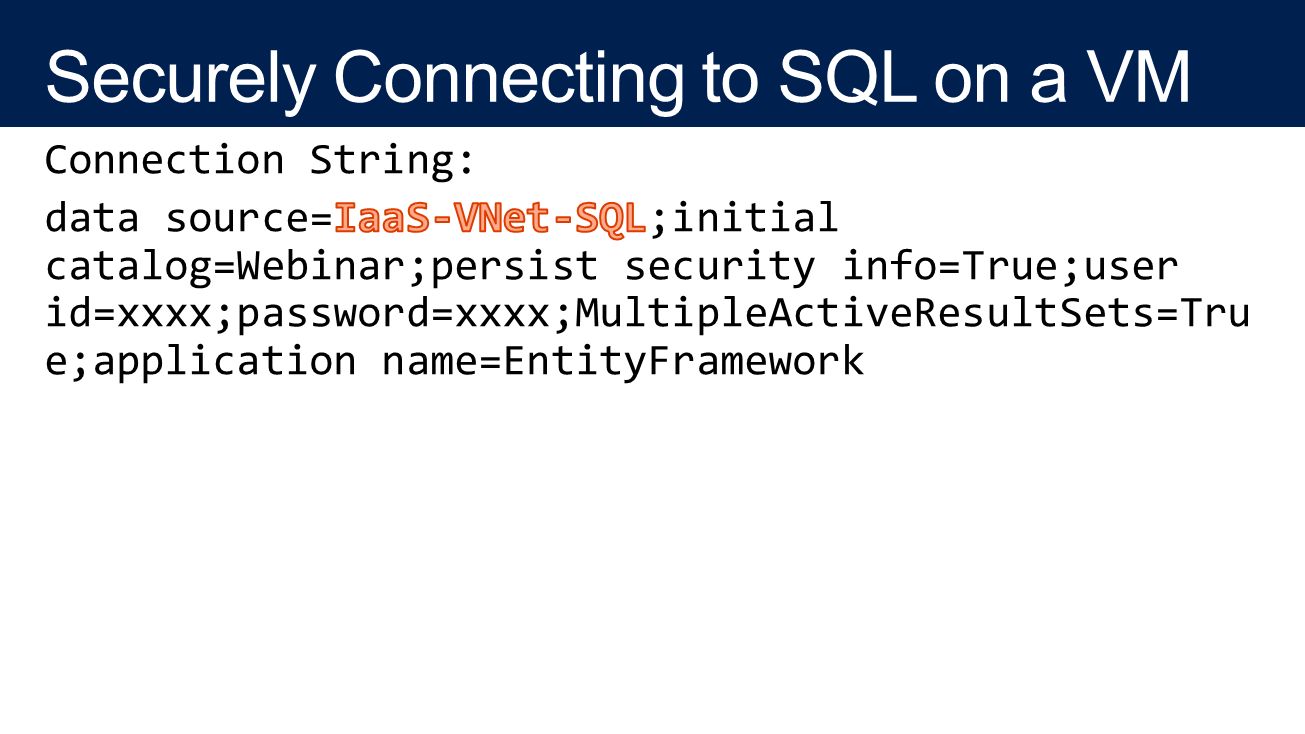 Securely Connecting to SQL on a VM

Connection String:

data source=IaaS-VNet-SQL;initial catalog=Webinar;persist security info=True;user id=xxxx;password=xxxx;MultipleActiveResultSets=True;application name=EntityFramework